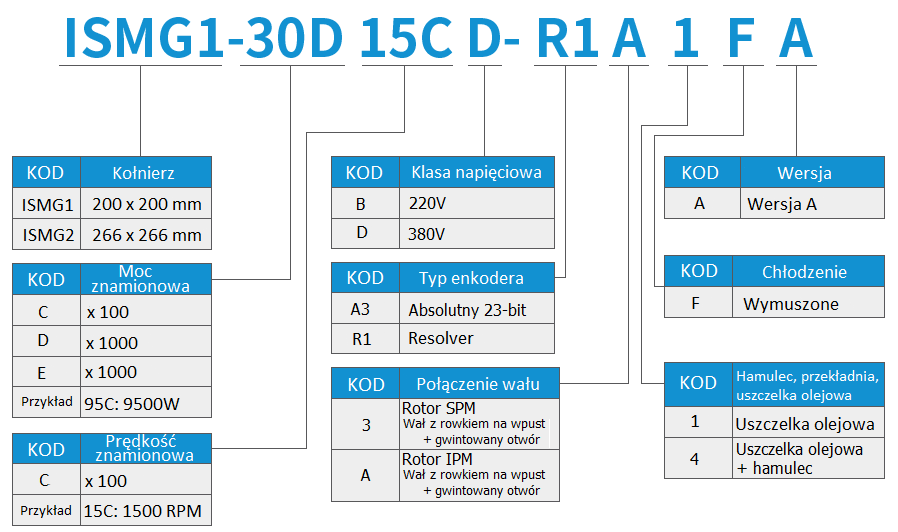 ISMG1-30D 15C D- R1 A 1 F A

| KOD | Kołnierz |
|---|---|
| ISMG1 | 200 x 200 mm |
| ISMG2 | 266 x 266 mm |

| KOD | Moc znamionowa |
|---|---|
| C | x 100 |
| D | x 1000 |
| E | x 1000 |
| Przykład | 95C: 9500W |

| KOD | Prędkość znamionowa |
|---|---|
| C | x 100 |
| Przykład | 15C: 1500 RPM |

| KOD | Klasa napięciowa |
|---|---|
| B | 220V |
| D | 380V |

| KOD | Typ enkodera |
|---|---|
| A3 | Absolutny 23-bit |
| R1 | Resolver |

| KOD | Połączenie wału |
|---|---|
| 3 | Rotor SPM Wał z rowkiem na wpust + gwintowany otwór |
| A | Rotor IPM Wał z rowkiem na wpust + gwintowany otwór |

| KOD | Wersja |
|---|---|
| A | Wersja A |

| KOD | Chłodzenie |
|---|---|
| F | Wymuszone |

| KOD | Hamulec, przekładnia, uszczelka olejowa |
|---|---|
| 1 | Uszczelka olejowa |
| 4 | Uszczelka olejowa + hamulec |